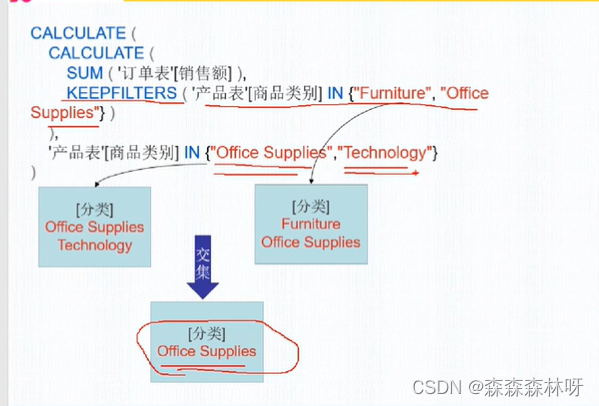 CALCULATE (
CALCULATE (
SUM ( '订单表'[销售额] ),
KEEPFILTERS ( '产品表'[商品类别] IN {"Furniture", "Office Supplies"} )
),
'产品表'[商品类别] IN {"Office Supplies","Technology"}
)

[分类]
Office Supplies
Technology

[分类]
Furniture
Office Supplies

交集

[分类]
Office Supplies

CSDN @森森森林呀